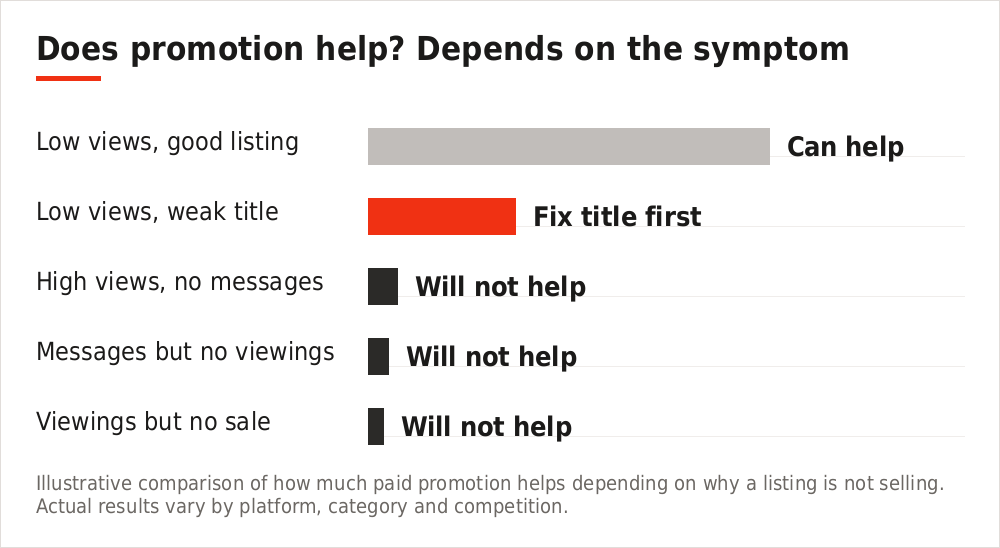 Does promotion help? Depends on the symptom

Low views, good listing
Can help

Low views, weak title
Fix title first

High views, no messages
Will not help

Messages but no viewings
Will not help

Viewings but no sale
Will not help

Illustrative comparison of how much paid promotion helps depending on why a listing is not selling. Actual results vary by platform, category and competition.